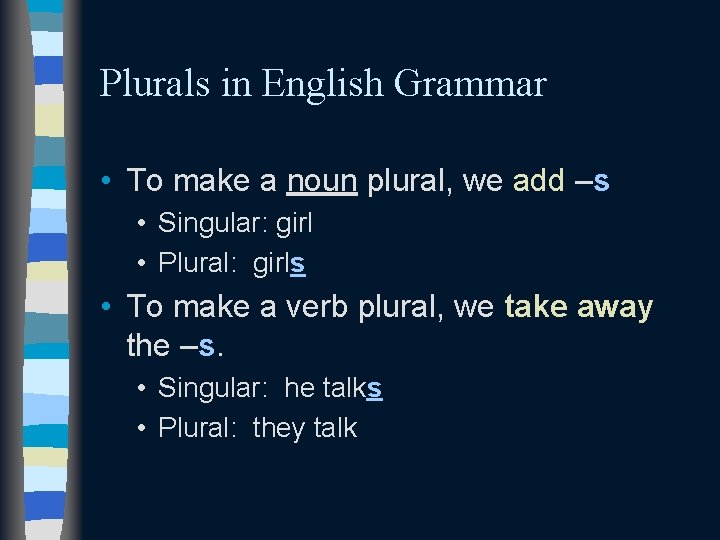 Plurals in English Grammar

• To make a noun plural, we add –s
• Singular: girl
• Plural: girls
• To make a verb plural, we take away the –s.
• Singular: he talks
• Plural: they talk